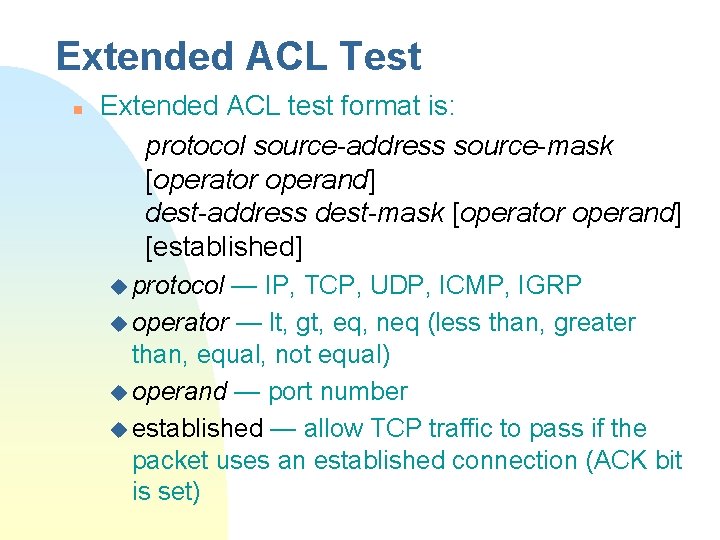 Extended ACL Test

Extended ACL test format is:

protocol source-address source-mask [operator operand]
dest-address dest-mask [operator operand]
[established]

protocol — IP, TCP, UDP, ICMP, IGRP

operator — lt, gt, eq, neq (less than, greater than, equal, not equal)

operand — port number

established — allow TCP traffic to pass if the packet uses an established connection (ACK bit is set)